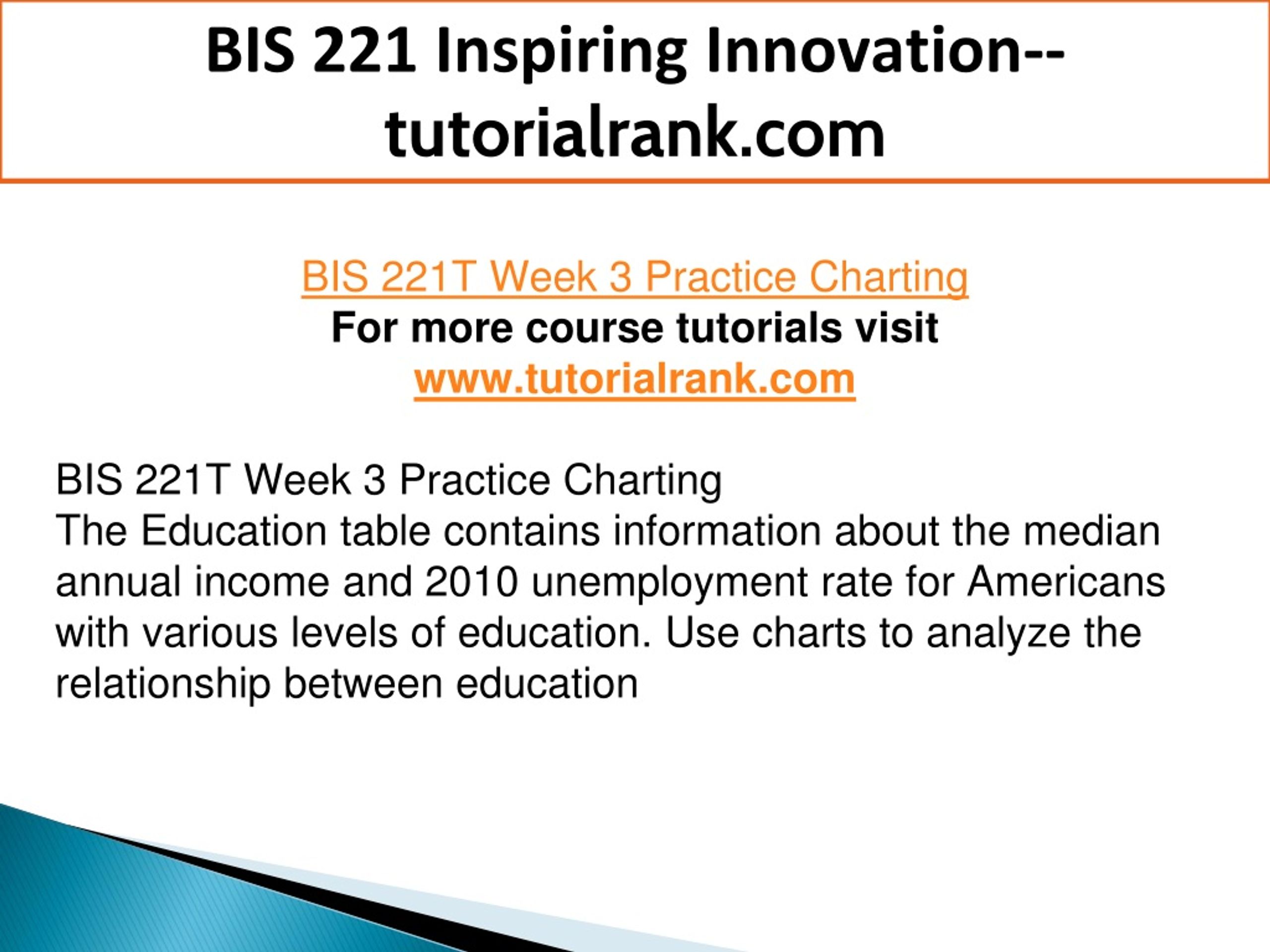 BIS 221 Inspiring Innovation--tutorialrank.com

BIS 221T Week 3 Practice Charting
For more course tutorials visit
www.tutorialrank.com

BIS 221T Week 3 Practice Charting
The Education table contains information about the median annual income and 2010 unemployment rate for Americans with various levels of education. Use charts to analyze the relationship between education